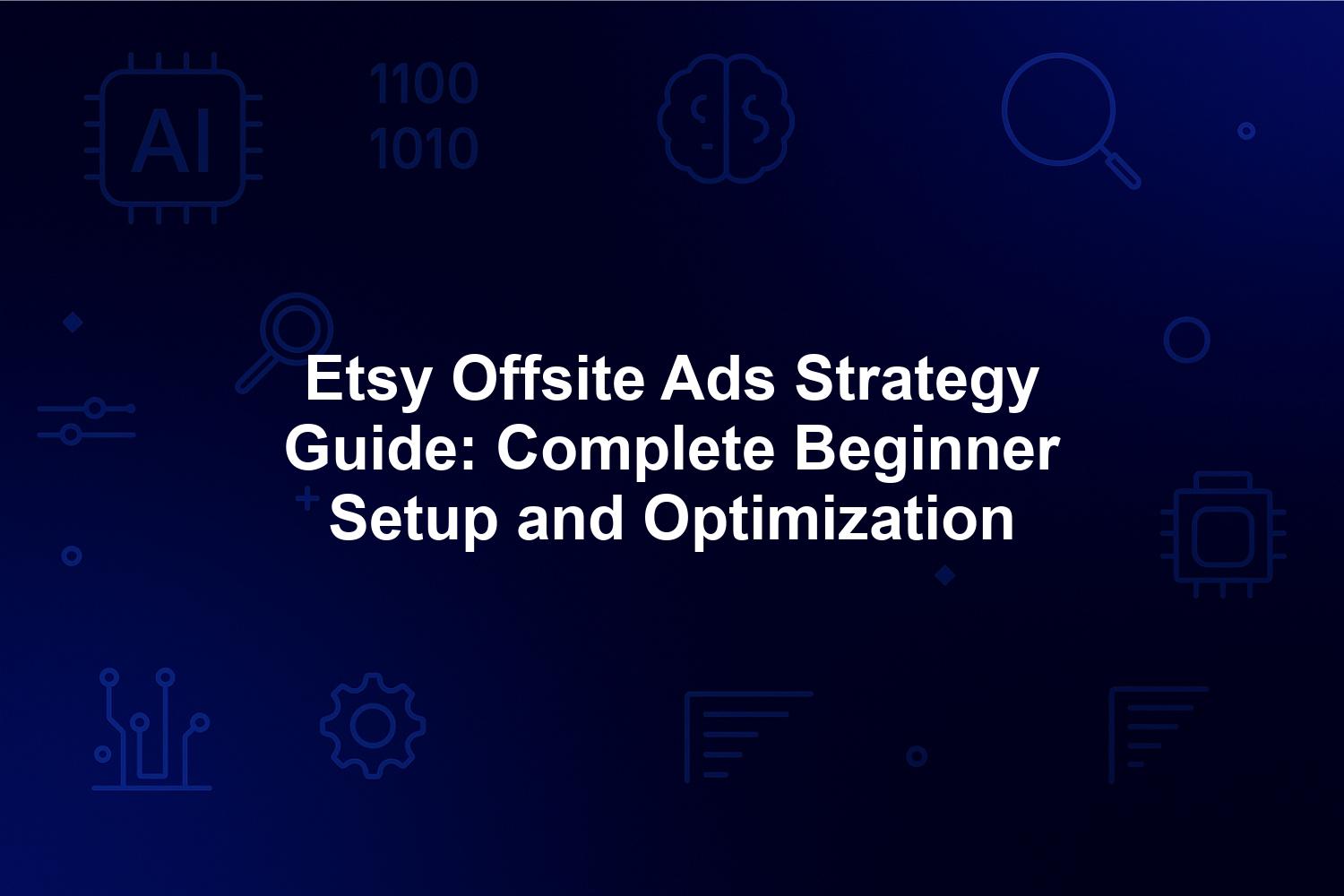 AI

1100
1010

Etsy Offsite Ads Strategy Guide: Complete Beginner Setup and Optimization